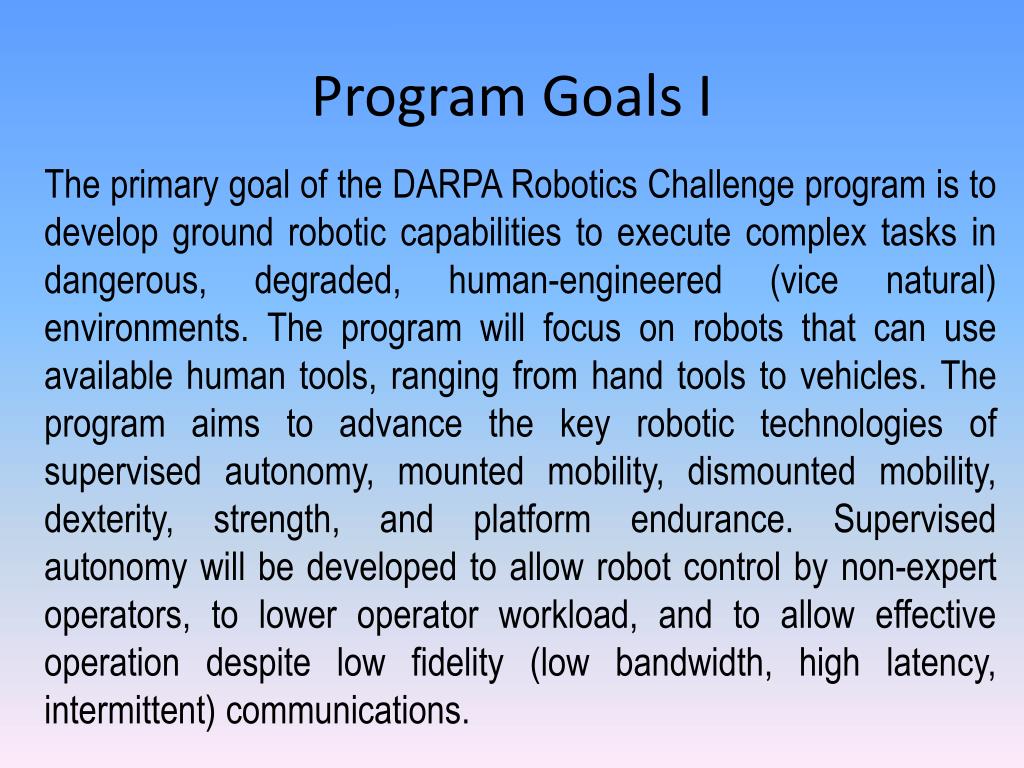 Program Goals I

The primary goal of the DARPA Robotics Challenge program is to develop ground robotic capabilities to execute complex tasks in dangerous, degraded, human-engineered (vice natural) environments. The program will focus on robots that can use available human tools, ranging from hand tools to vehicles. The program aims to advance the key robotic technologies of supervised autonomy, mounted mobility, dismounted mobility, dexterity, strength, and platform endurance. Supervised autonomy will be developed to allow robot control by non-expert operators, to lower operator workload, and to allow effective operation despite low fidelity (low bandwidth, high latency, intermittent) communications.